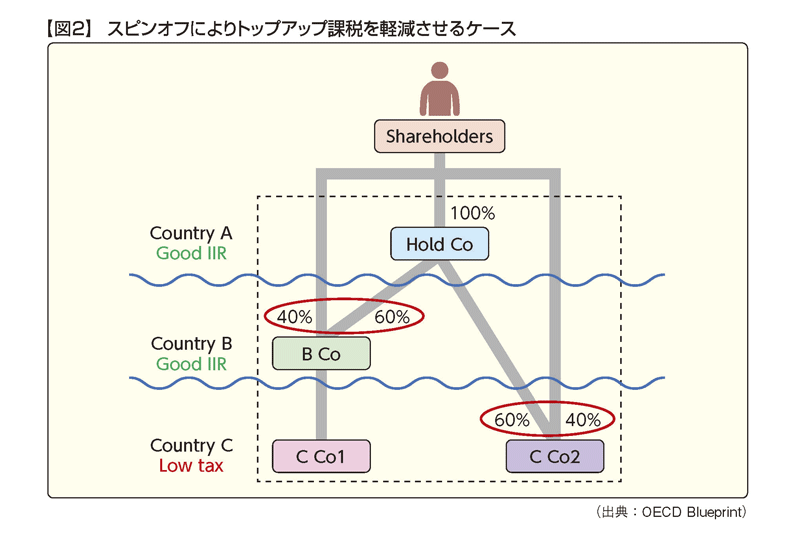 【図2】 スピンオフによりトップアップ課税を軽減させるケース

Shareholders

100%

Country A
Good IIR

Hold Co

40%

60%

Country B
Good IIR

B Co

60%

40%

Country C
Low tax

C Co1

C Co2

（出典：OECD Blueprint）